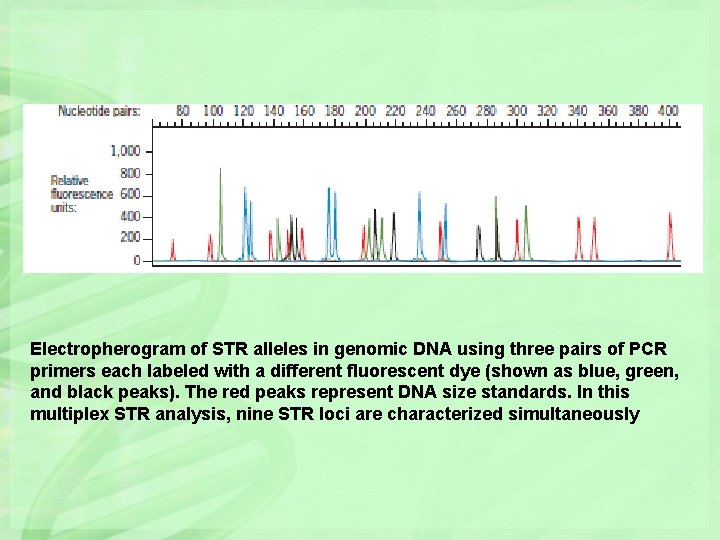 Nucleotide pairs: 80 100 120 140 160 180 200 220 240 260 280 300 320 340 360 380 400

Relative fluorescence units:

1,000
800
600
400
200
0

Electropherogram of STR alleles in genomic DNA using three pairs of PCR primers each labeled with a different fluorescent dye (shown as blue, green, and black peaks). The red peaks represent DNA size standards. In this multiplex STR analysis, nine STR loci are characterized simultaneously